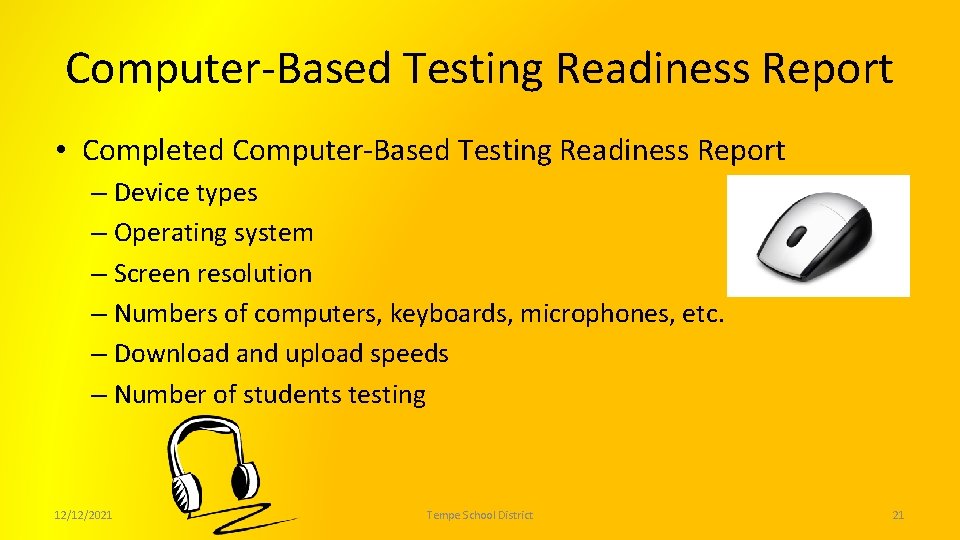 Computer-Based Testing Readiness Report

• Completed Computer-Based Testing Readiness Report
– Device types
– Operating system
– Screen resolution
– Numbers of computers, keyboards, microphones, etc.
– Download and upload speeds
– Number of students testing

12/12/2021

Tempe School District

21